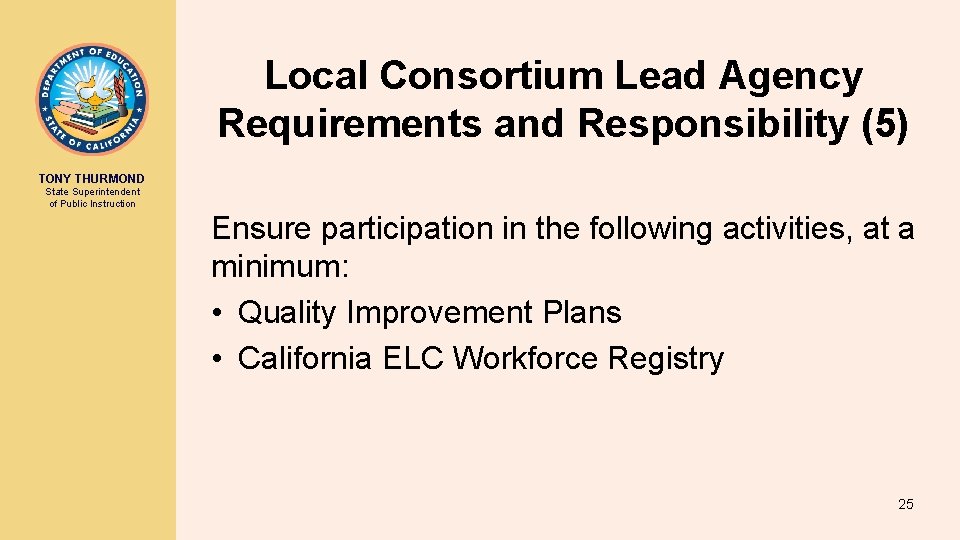 DEPARTMENT OF EDUCATION
STATE OF CALIFORNIA

TONY THURMOND
State Superintendent of Public Instruction

Local Consortium Lead Agency Requirements and Responsibility (5)

Ensure participation in the following activities, at a minimum:
• Quality Improvement Plans
• California ELC Workforce Registry

25